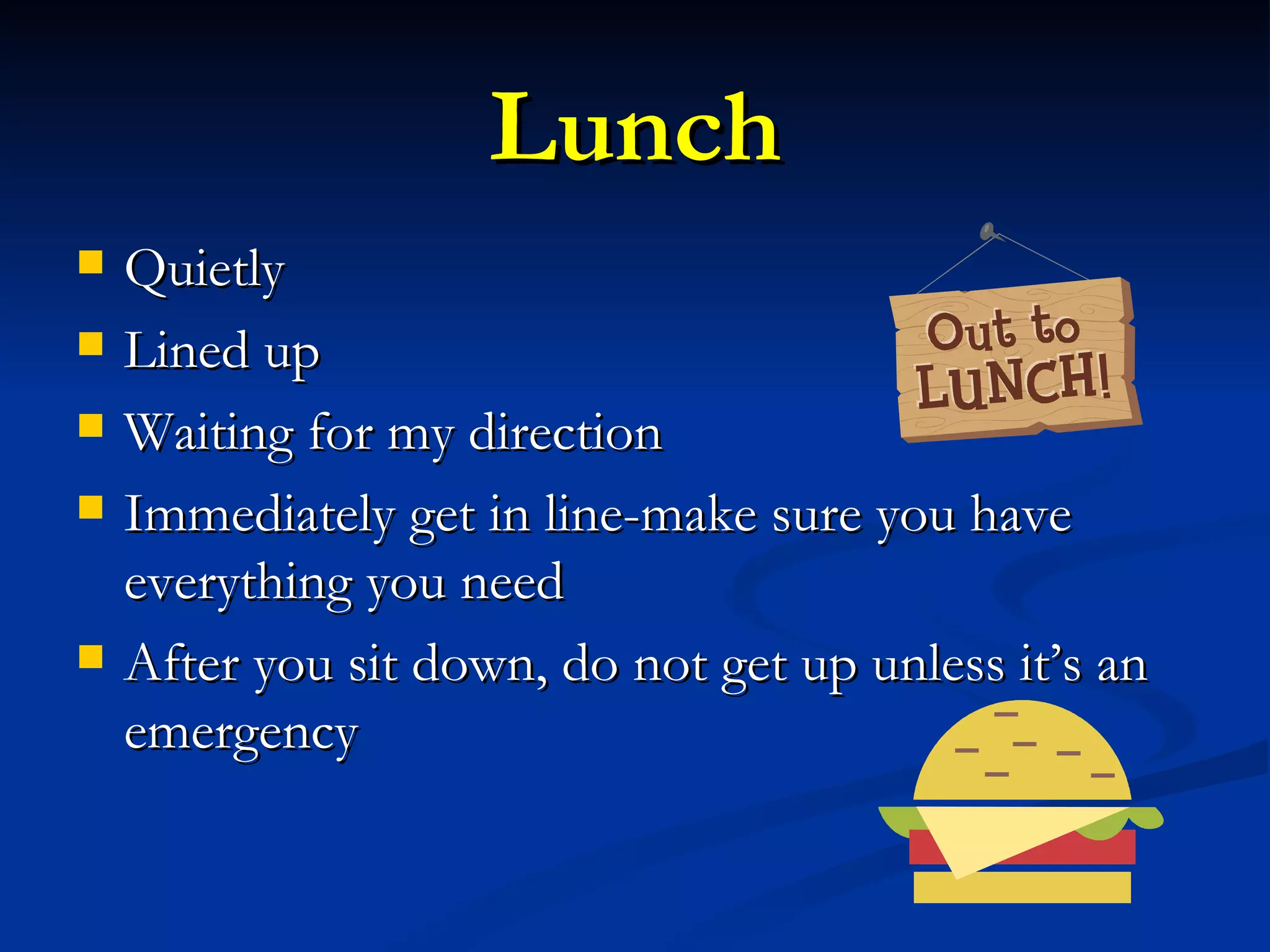 Lunch

- Quietly
- Lined up
- Waiting for my direction
- Immediately get in line-make sure you have everything you need
- After you sit down, do not get up unless it's an emergency

Out to LUNCH!